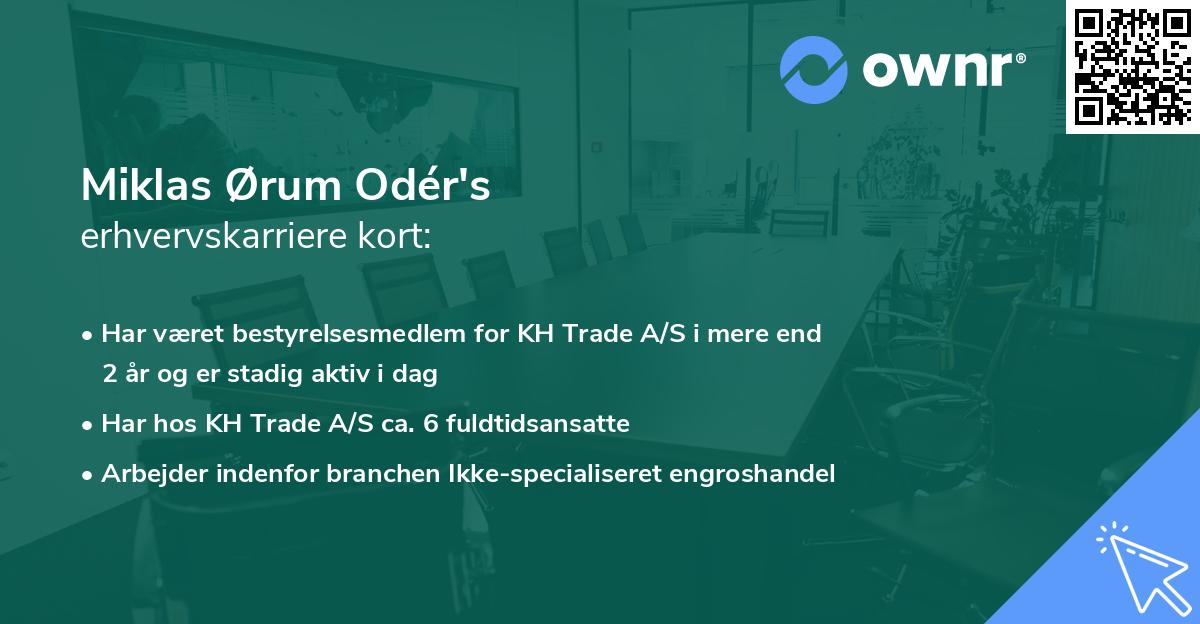 ownr®

Miklas Ørum Odér's
erhvervskarriere kort:

• Har været bestyrelsesmedlem for KH Trade A/S i mere end 2 år og er stadig aktiv i dag

• Har hos KH Trade A/S ca. 6 fuldtidsansatte

• Arbejder indenfor branchen Ikke-specialiseret engroshandel